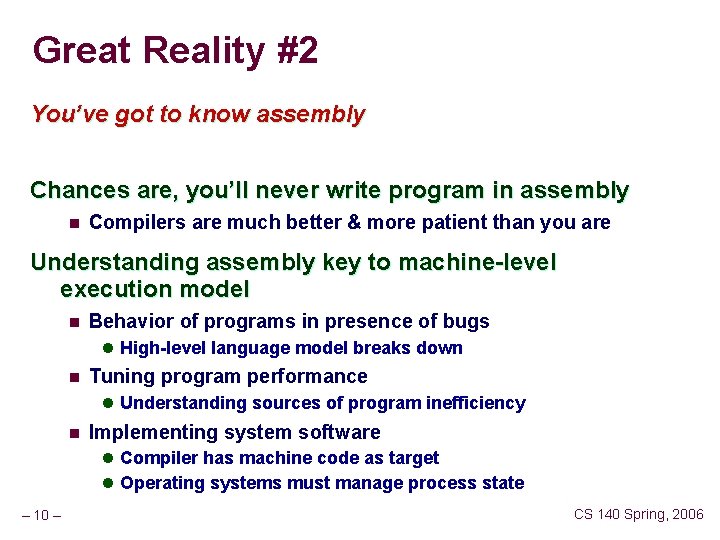 Great Reality #2

You've got to know assembly

Chances are, you'll never write program in assembly

- Compilers are much better & more patient than you are

Understanding assembly key to machine-level execution model

- Behavior of programs in presence of bugs
  - High-level language model breaks down
- Tuning program performance
  - Understanding sources of program inefficiency
- Implementing system software
  - Compiler has machine code as target
  - Operating systems must manage process state

– 10 –

CS 140 Spring, 2006